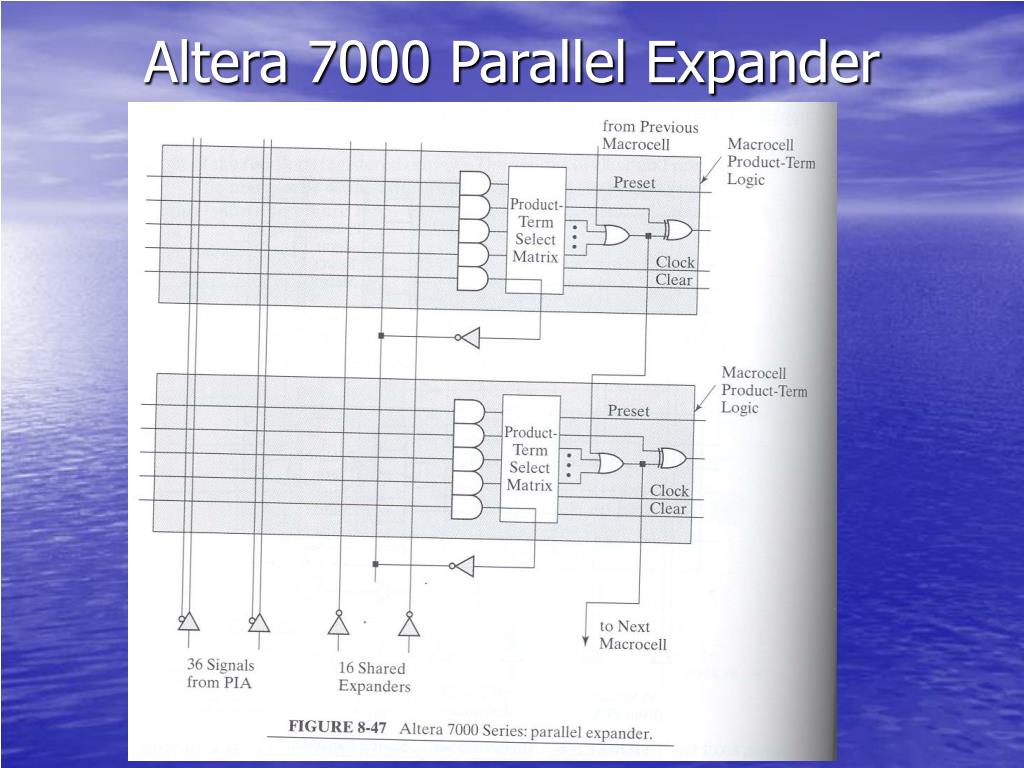 Altera 7000 Parallel Expander

from Previous Macrocell

Macrocell Product-Term Logic

Preset

Product-Term Select Matrix

Clock
Clear

Macrocell Product-Term Logic

Preset

Product-Term Select Matrix

Clock
Clear

to Next Macrocell

36 Signals from PIA

16 Shared Expanders

FIGURE 8-47 Altera 7000 Series: parallel expander.